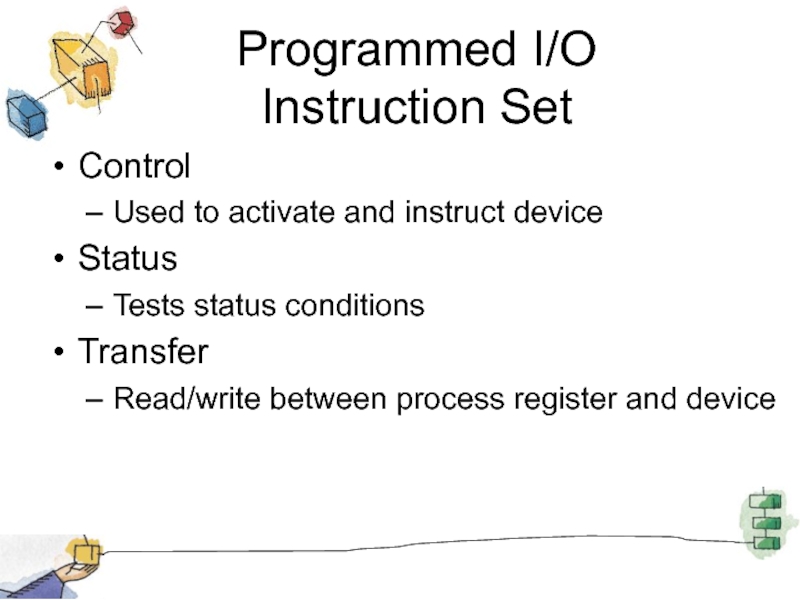 Programmed I/O Instruction Set

• Control
– Used to activate and instruct device
• Status
– Tests status conditions
• Transfer
– Read/write between process register and device